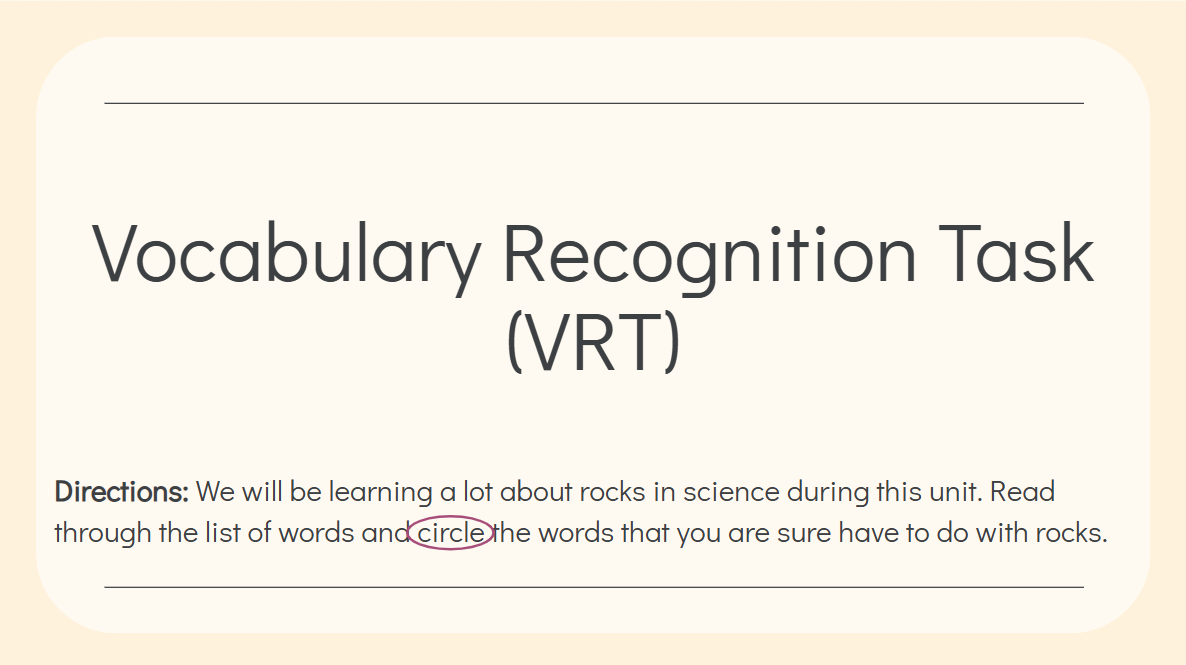 Vocabulary Recognition Task (VRT)

Directions: We will be learning a lot about rocks in science during this unit. Read through the list of words and circle the words that you are sure have to do with rocks.